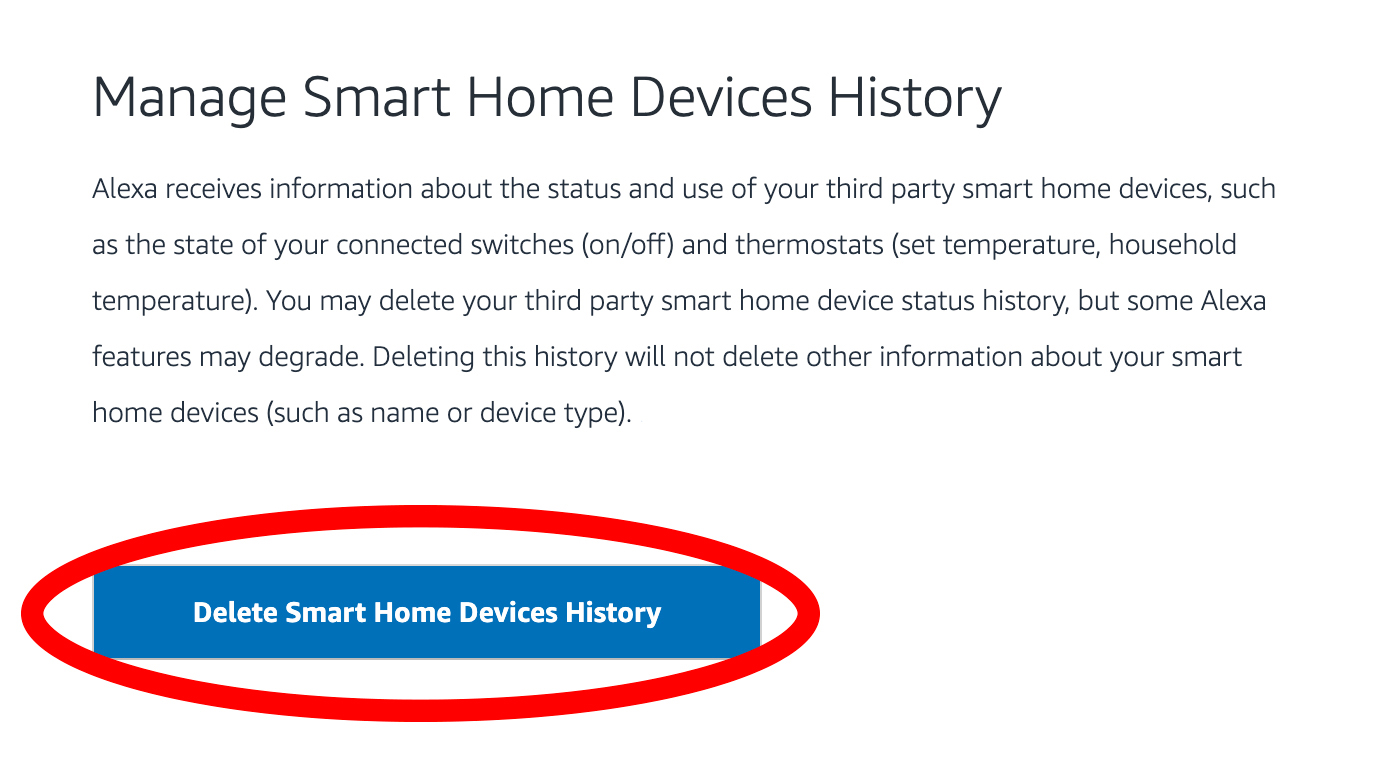 Manage Smart Home Devices History

Alexa receives information about the status and use of your third party smart home devices, such as the state of your connected switches (on/off) and thermostats (set temperature, household temperature). You may delete your third party smart home device status history, but some Alexa features may degrade. Deleting this history will not delete other information about your smart home devices (such as name or device type).

Delete Smart Home Devices History